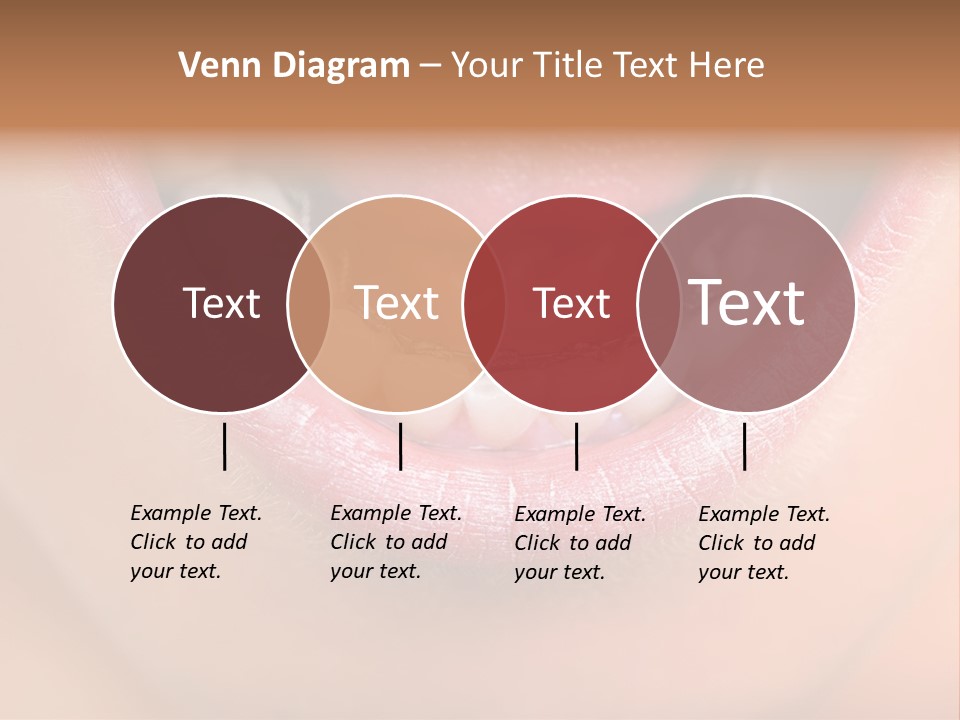 Venn Diagram – Your Title Text Here

Text

Text

Text

Text

Example Text. Click to add your text.

Example Text. Click to add your text.

Example Text. Click to add your text.

Example Text. Click to add your text.